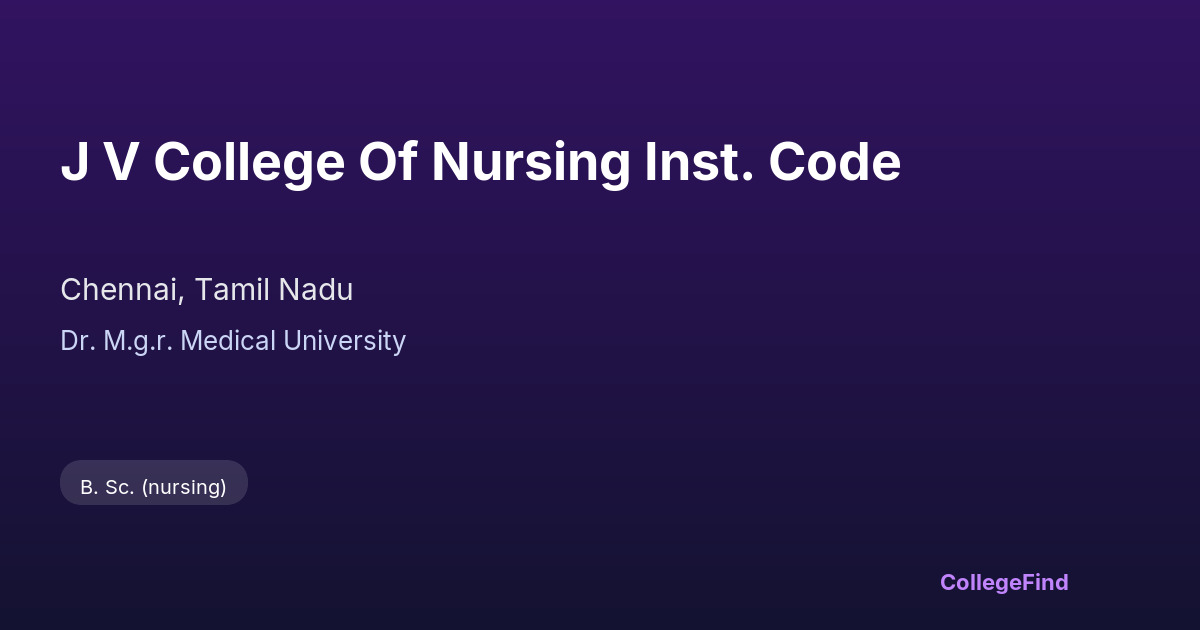 J V College Of Nursing Inst. Code

Chennai, Tamil Nadu

Dr. M.g.r. Medical University

B. Sc. (nursing)

CollegeFind